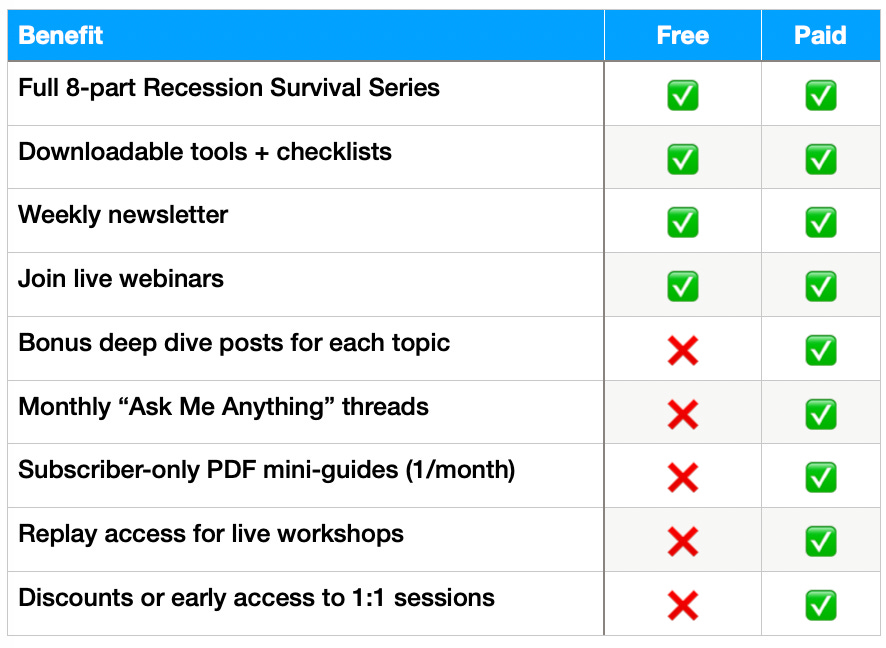 | Benefit | Free | Paid |
|---|---|---|
| Full 8-part Recession Survival Series | ✅ | ✅ |
| Downloadable tools + checklists | ✅ | ✅ |
| Weekly newsletter | ✅ | ✅ |
| Join live webinars | ✅ | ✅ |
| Bonus deep dive posts for each topic | ❌ | ✅ |
| Monthly “Ask Me Anything” threads | ❌ | ✅ |
| Subscriber-only PDF mini-guides (1/month) | ❌ | ✅ |
| Replay access for live workshops | ❌ | ✅ |
| Discounts or early access to 1:1 sessions | ❌ | ✅ |